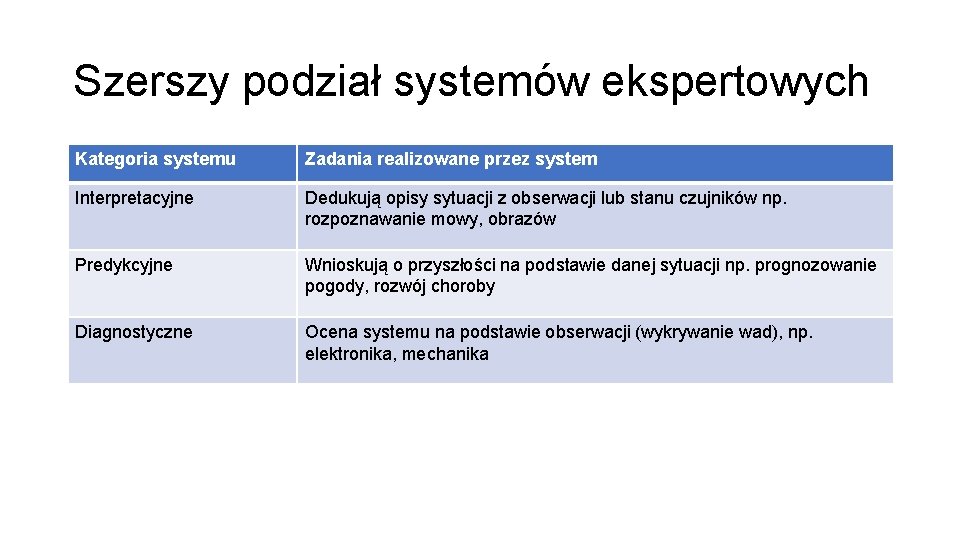 Szerszy podział systemów ekspertowych

| Kategoria systemu | Zadania realizowane przez system |
|---|---|
| Interpretacyjne | Dedukują opisy sytuacji z obserwacji lub stanu czujników np. rozpoznawanie mowy, obrazów |
| Predykcyjne | Wnioskują o przyszłości na podstawie danej sytuacji np. prognozowanie pogody, rozwój choroby |
| Diagnostyczne | Ocena systemu na podstawie obserwacji (wykrywanie wad), np. elektronika, mechanika |